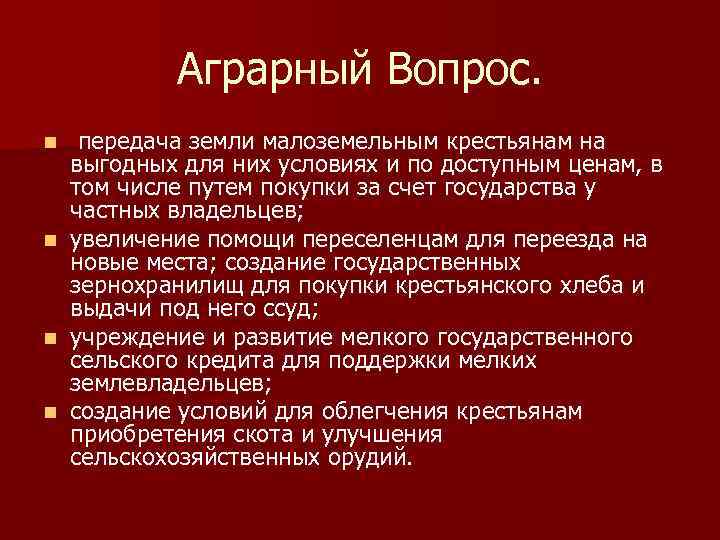 Аграрный Вопрос.

- передача земли малоземельным крестьянам на выгодных для них условиях и по доступным ценам, в том числе путем покупки за счет государства у частных владельцев;
- увеличение помощи переселенцам для переезда на новые места; создание государственных зернохранилищ для покупки крестьянского хлеба и выдачи под него ссуд;
- учреждение и развитие мелкого государственного сельского кредита для поддержки мелких землевладельцев;
- создание условий для облегчения крестьянам приобретения скота и улучшения сельскохозяйственных орудий.